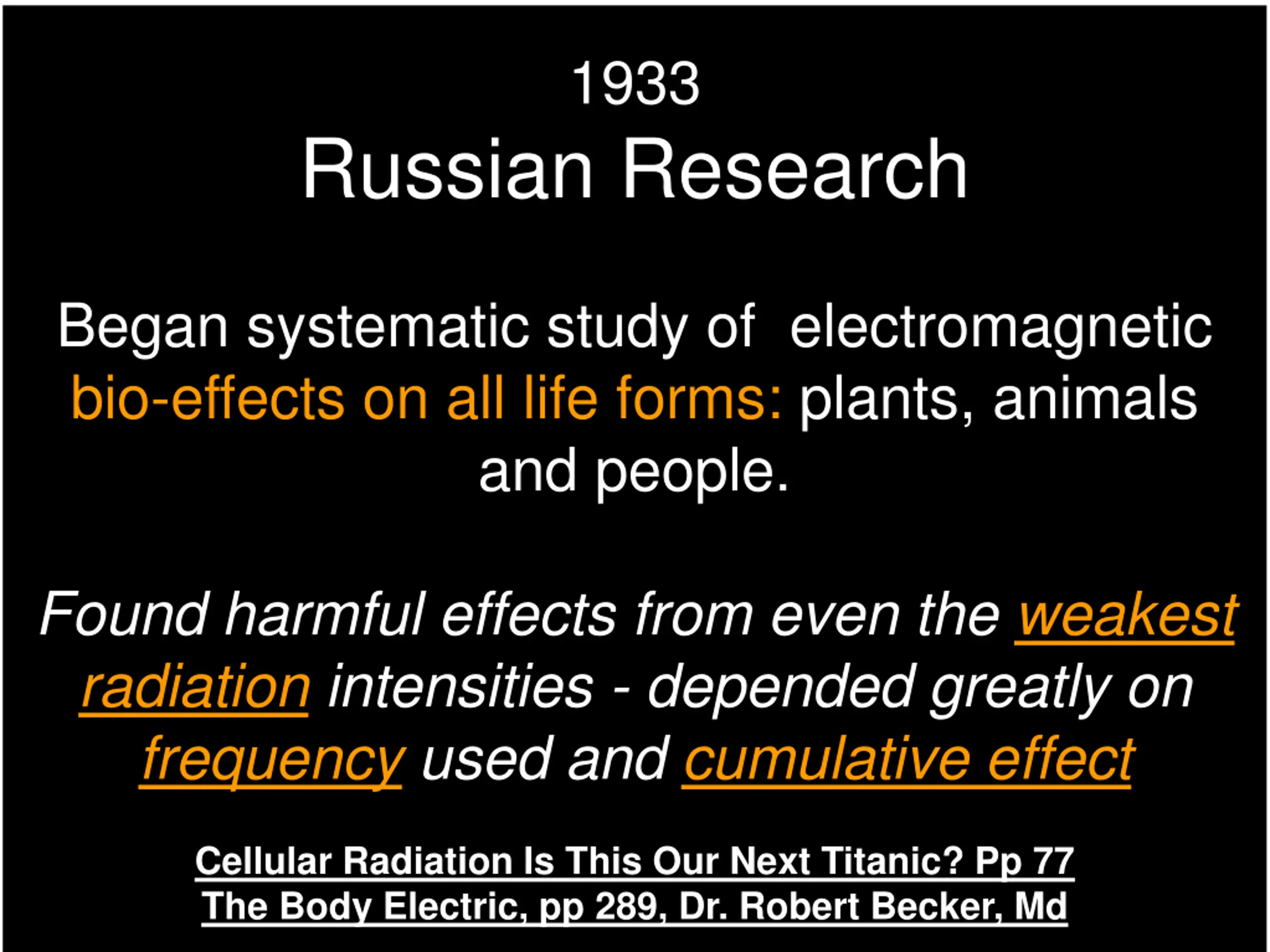 1933
Russian Research

Began systematic study of electromagnetic bio-effects on all life forms: plants, animals and people.

Found harmful effects from even the weakest radiation intensities - depended greatly on frequency used and cumulative effect

Cellular Radiation Is This Our Next Titanic? Pp 77
The Body Electric, pp 289, Dr. Robert Becker, Md